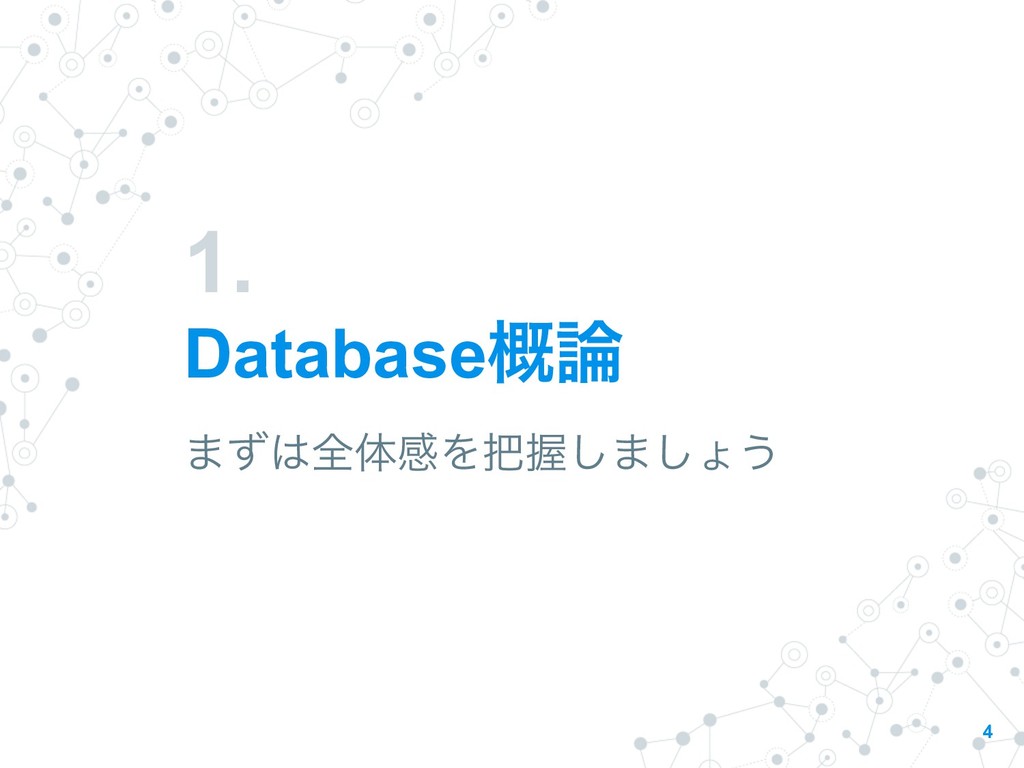 1.
Database概論

まずは全体感を把握しましょう

4